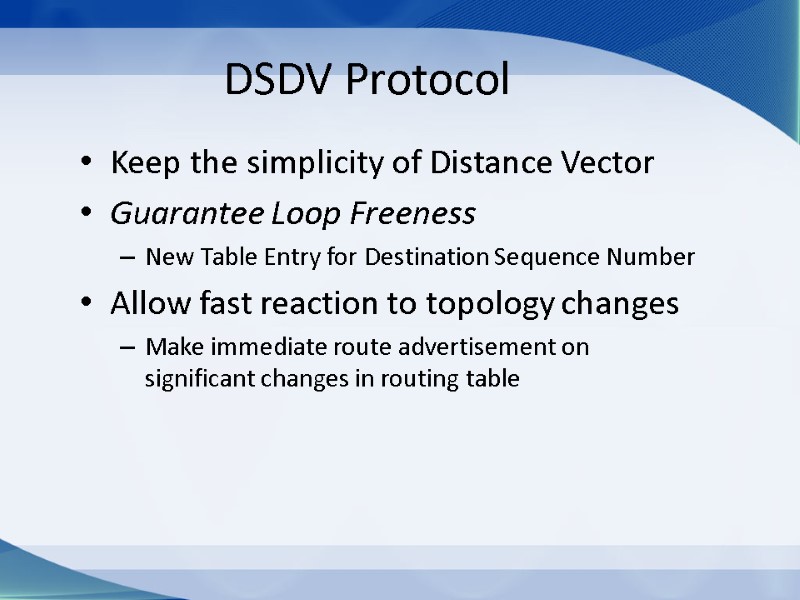 DSDV Protocol

• Keep the simplicity of Distance Vector
• Guarantee Loop Freeness
– New Table Entry for Destination Sequence Number
• Allow fast reaction to topology changes
– Make immediate route advertisement on significant changes in routing table